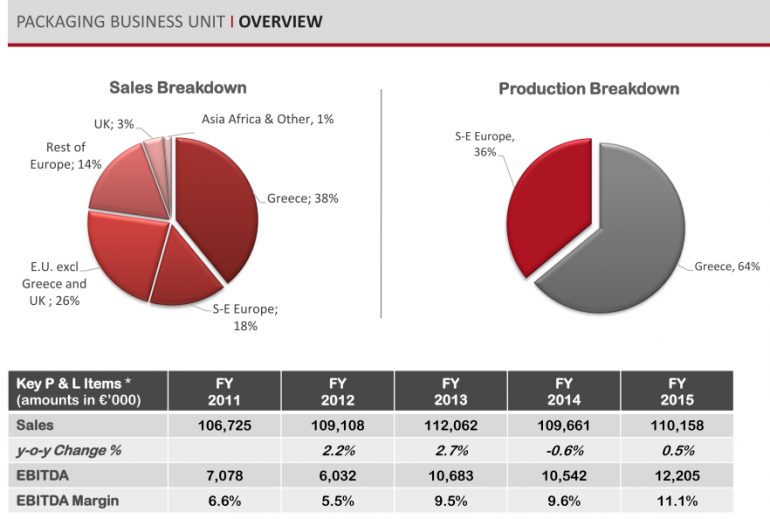 PACKAGING BUSINESS UNIT | OVERVIEW

Sales Breakdown

UK; 3%

Asia Africa & Other, 1%

Rest of Europe; 14%

Greece; 38%

E.U. excl Greece and UK ; 26%

S-E Europe; 18%

Production Breakdown

S-E Europe, 36%

Greece, 64%

| Key P & L Items * (amounts in €'000) | FY 2011 | FY 2012 | FY 2013 | FY 2014 | FY 2015 |
|---|---|---|---|---|---|
| Sales | 106,725 | 109,108 | 112,062 | 109,661 | 110,158 |
| y-o-y Change % | | 2.2% | 2.7% | -0.6% | 0.5% |
| EBITDA | 7,078 | 6,032 | 10,683 | 10,542 | 12,205 |
| EBITDA Margin | 6.6% | 5.5% | 9.5% | 9.6% | 11.1% |